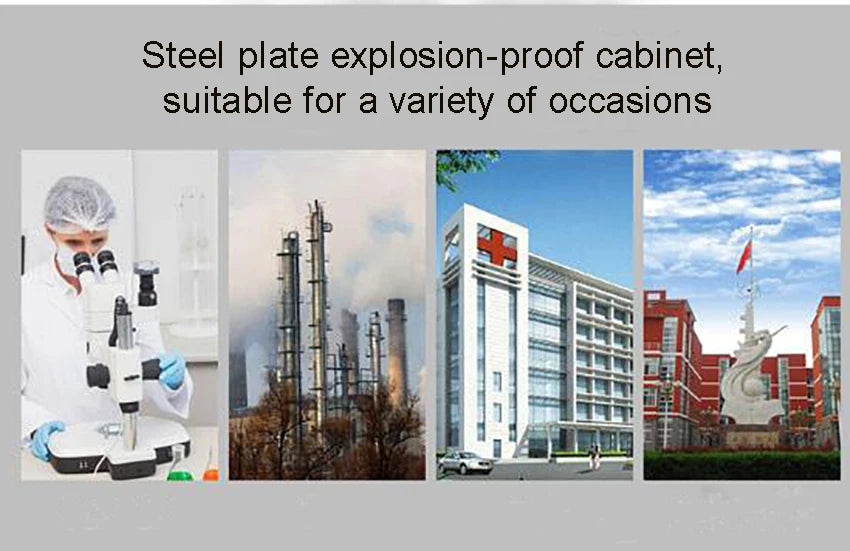 Steel plate explosion-proof cabinet, suitable for a variety of occasions